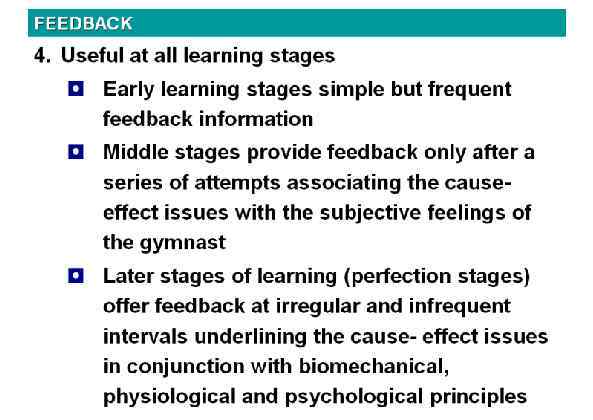 FEEDBACK

4. Useful at all learning stages

Early learning stages simple but frequent feedback information

Middle stages provide feedback only after a series of attempts associating the cause-effect issues with the subjective feelings of the gymnast

Later stages of learning (perfection stages) offer feedback at irregular and infrequent intervals underlining the cause- effect issues in conjunction with biomechanical, physiological and psychological principles